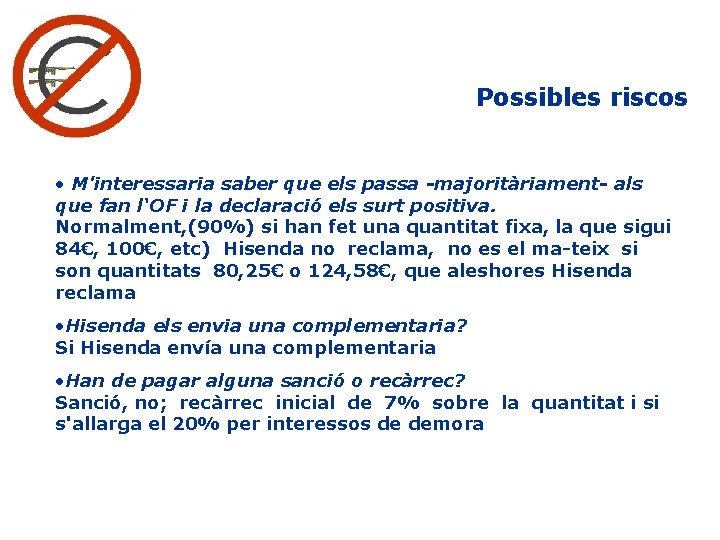 Possibles riscos

• M'interessaria saber que els passa -majoritàriament- als que fan l'OF i la declaració els surt positiva.
Normalment,(90%) si han fet una quantitat fixa, la que sigui 84€, 100€, etc) Hisenda no reclama, no es el ma-teix si son quantitats 80,25€ o 124,58€, que aleshores Hisenda reclama

•Hisenda els envia una complementaria?
Si Hisenda envía una complementaria

•Han de pagar alguna sanció o recàrrec?
Sanció, no; recàrrec inicial de 7% sobre la quantitat i si s'allarga el 20% per interessos de demora